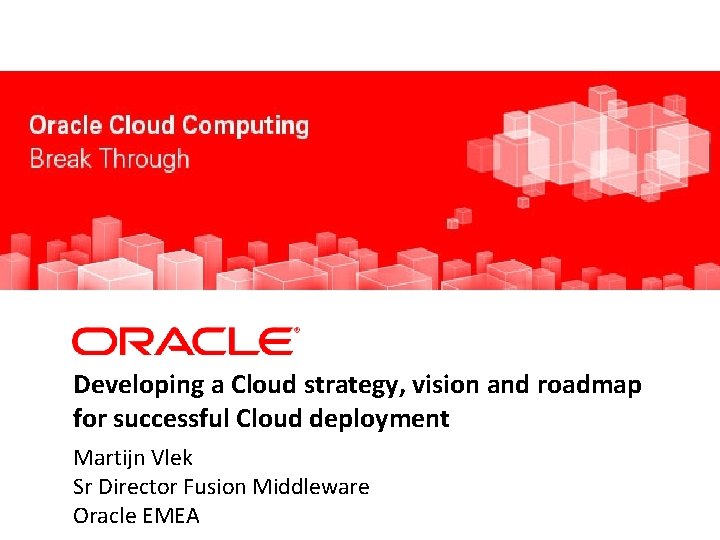 Oracle Cloud Computing
Break Through

ORACLE®

Developing a Cloud strategy, vision and roadmap for successful Cloud deployment

Martijn Vlek
Sr Director Fusion Middleware
Oracle EMEA